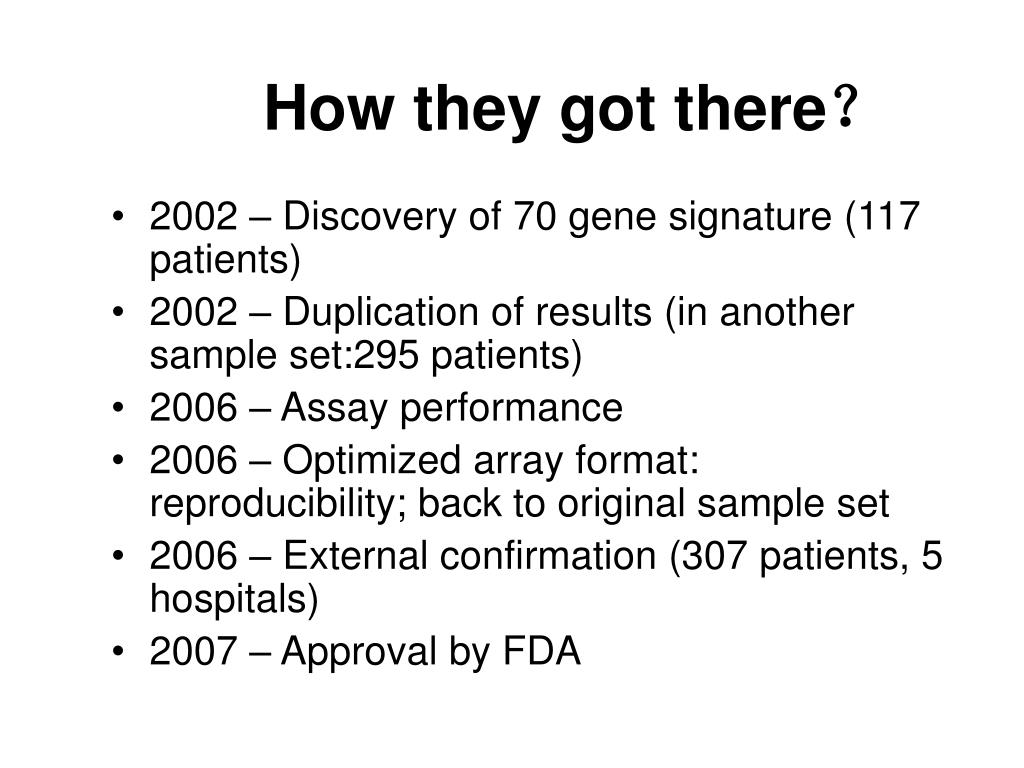 How they got there?

• 2002 – Discovery of 70 gene signature (117 patients)
• 2002 – Duplication of results (in another sample set:295 patients)
• 2006 – Assay performance
• 2006 – Optimized array format: reproducibility; back to original sample set
• 2006 – External confirmation (307 patients, 5 hospitals)
• 2007 – Approval by FDA